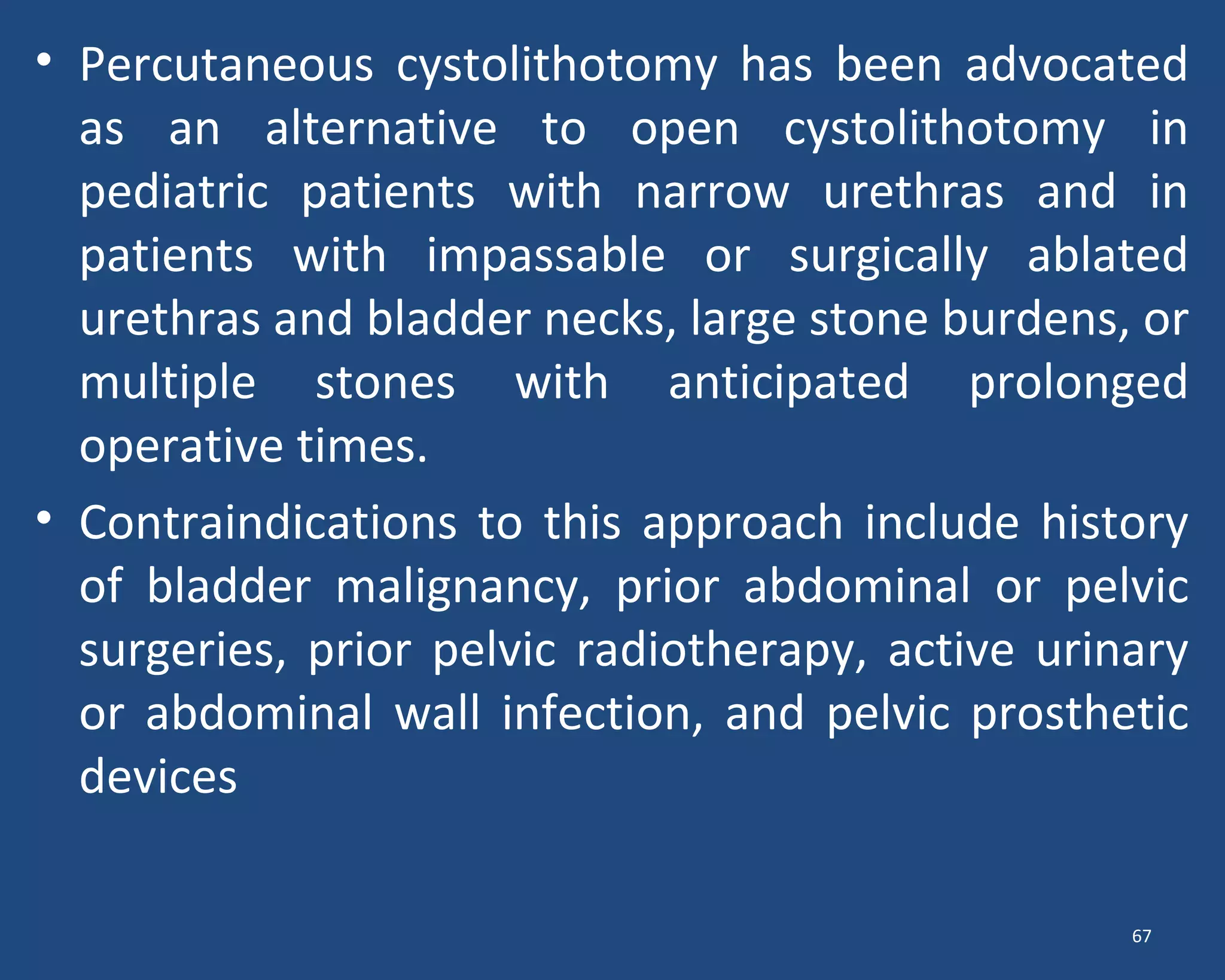 • Percutaneous cystolithotomy has been advocated as an alternative to open cystolithotomy in pediatric patients with narrow urethras and in patients with impassable or surgically ablated urethras and bladder necks, large stone burdens, or multiple stones with anticipated prolonged operative times.

• Contraindications to this approach include history of bladder malignancy, prior abdominal or pelvic surgeries, prior pelvic radiotherapy, active urinary or abdominal wall infection, and pelvic prosthetic devices

67